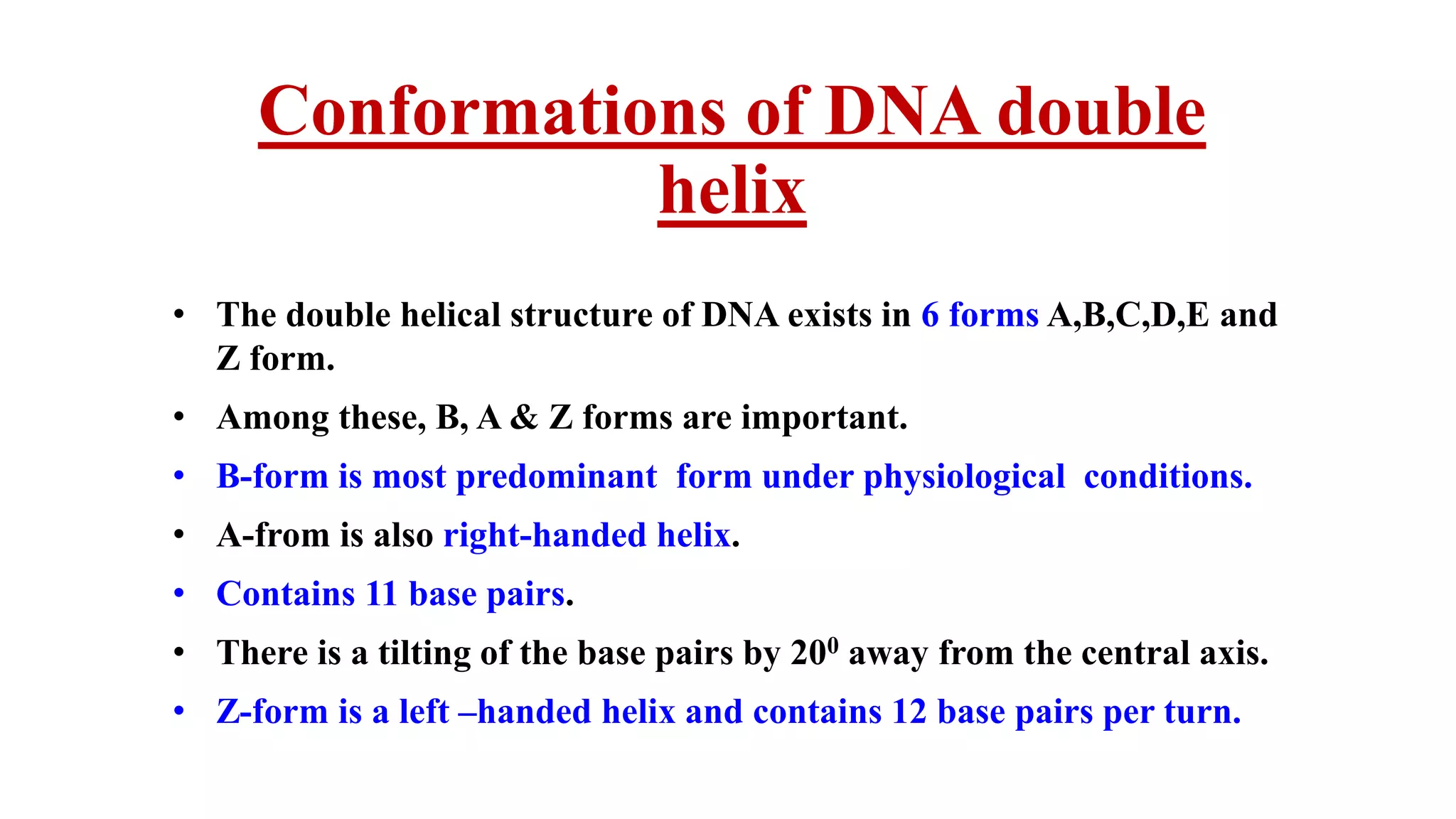 Conformations of DNA double helix

• The double helical structure of DNA exists in 6 forms A,B,C,D,E and Z form.
• Among these, B, A & Z forms are important.
• B-form is most predominant form under physiological conditions.
• A-from is also right-handed helix.
• Contains 11 base pairs.
• There is a tilting of the base pairs by $20^0$ away from the central axis.
• Z-form is a left –handed helix and contains 12 base pairs per turn.